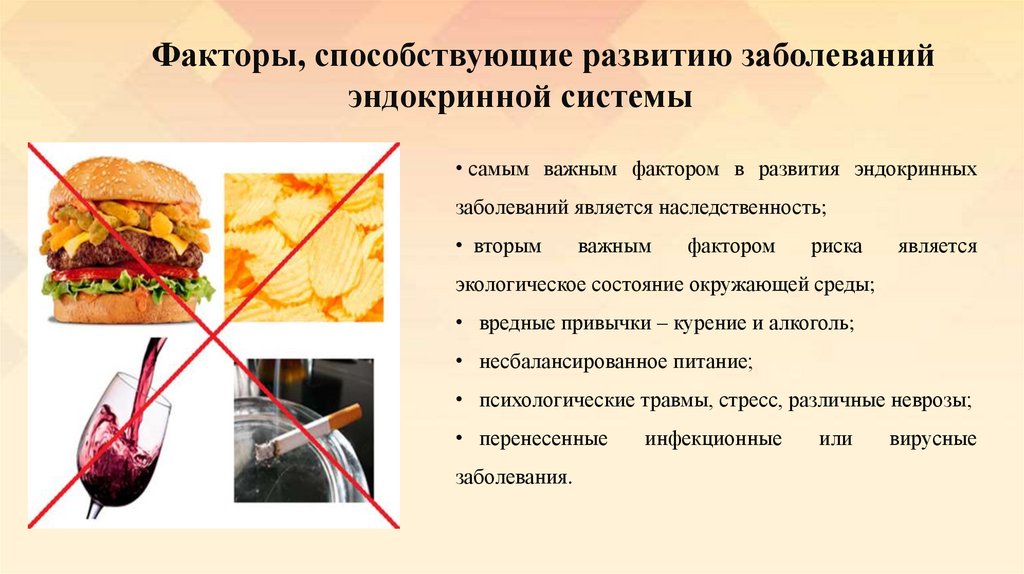 Факторы, способствующие развитию заболеваний эндокринной системы

• самым важным фактором в развития эндокринных заболеваний является наследственность;

• вторым важным фактором риска является экологическое состояние окружающей среды;

• вредные привычки – курение и алкоголь;

• несбалансированное питание;

• психологические травмы, стресс, различные неврозы;

• перенесенные инфекционные или вирусные заболевания.